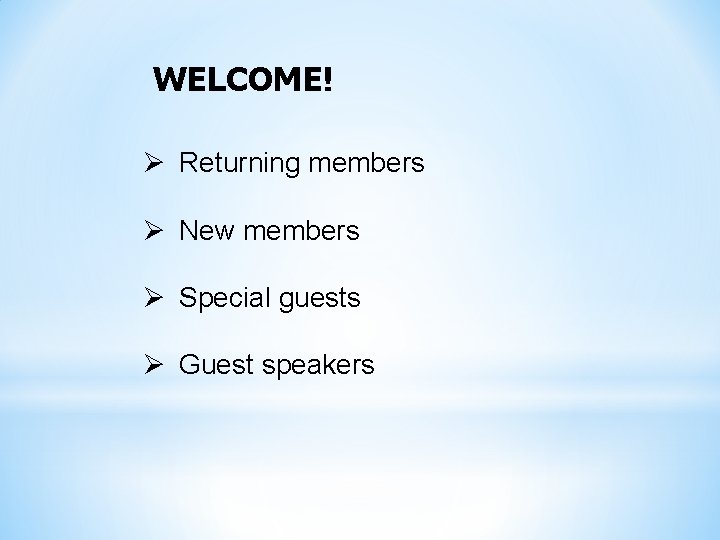 WELCOME!

➢ Returning members

➢ New members

➢ Special guests

➢ Guest speakers